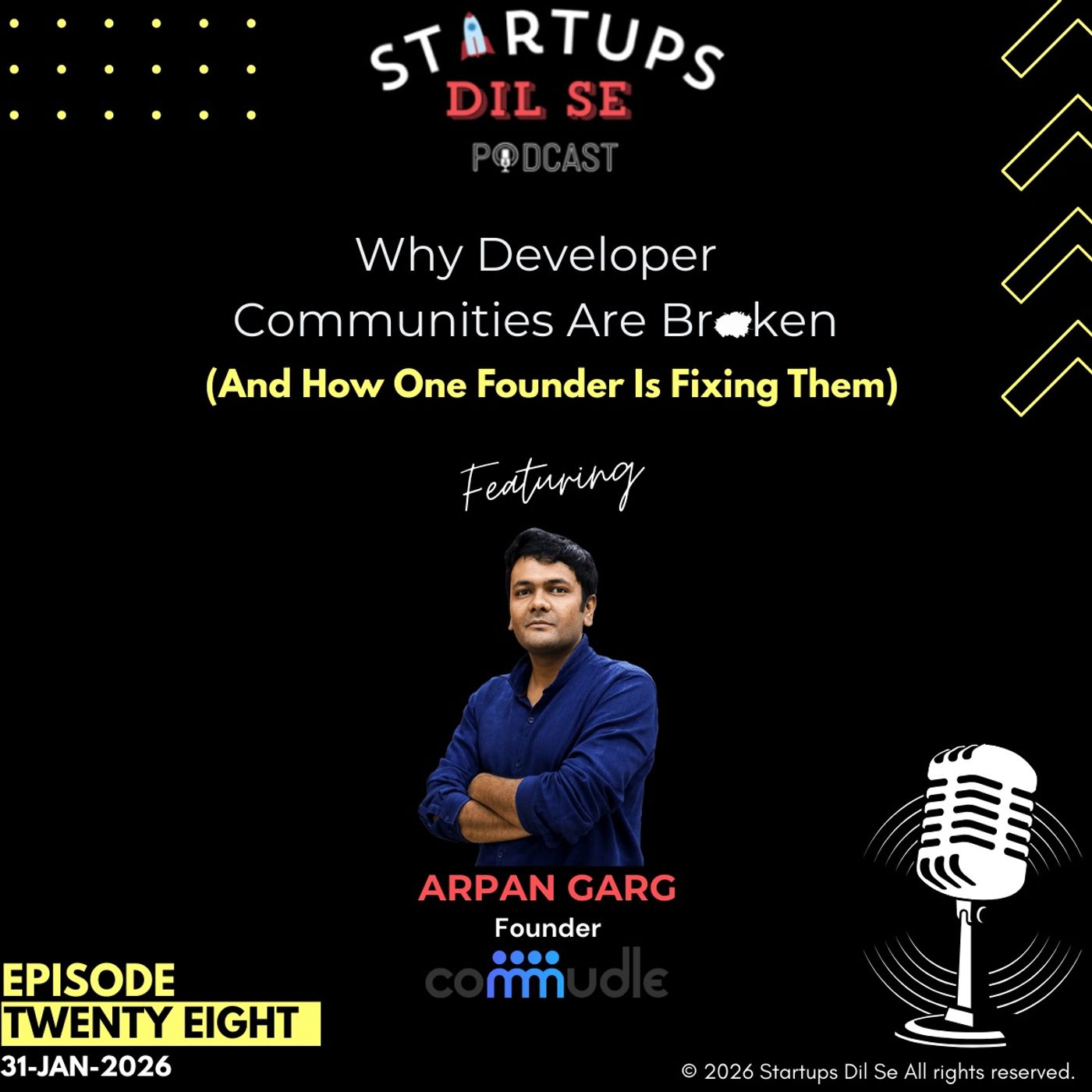 STARTUPS
DIL SE
PODCAST

Why Developer Communities Are Broken
(And How One Founder Is Fixing Them)

Featuring

ARPAN GARG
Founder
commudle

EPISODE
TWENTY EIGHT
31-JAN-2026

© 2026 Startups Dil Se All rights reserved.